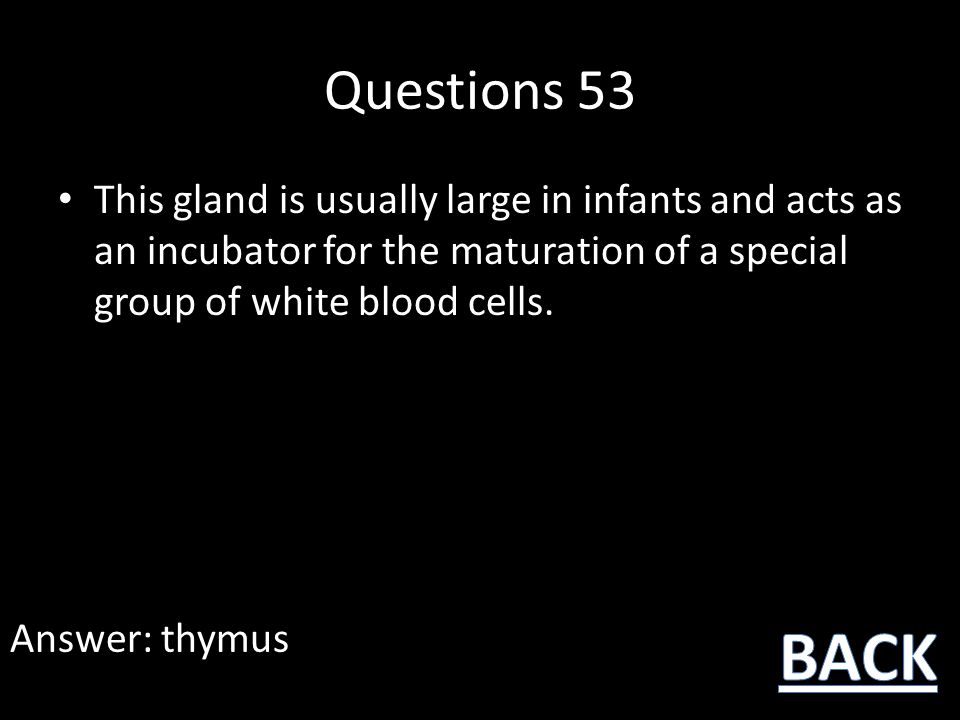 Questions 53

• This gland is usually large in infants and acts as an incubator for the maturation of a special group of white blood cells.

Answer: thymus

BACK